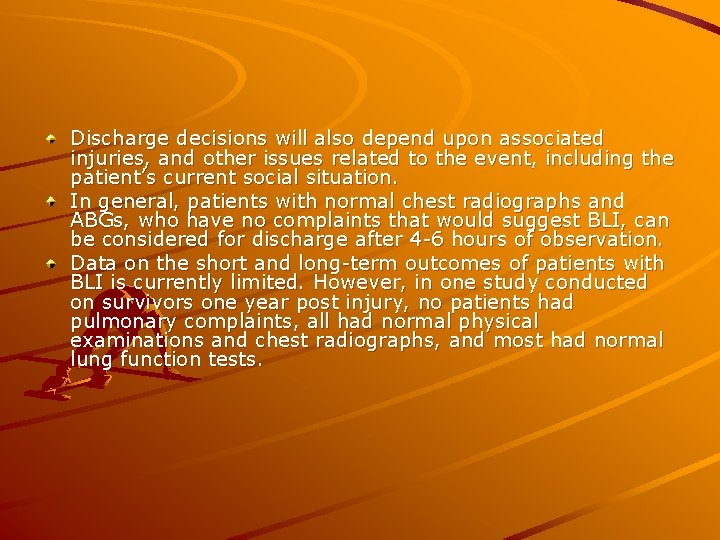 Discharge decisions will also depend upon associated injuries, and other issues related to the event, including the patient's current social situation.

In general, patients with normal chest radiographs and ABGs, who have no complaints that would suggest BLI, can be considered for discharge after 4-6 hours of observation.

Data on the short and long-term outcomes of patients with BLI is currently limited. However, in one study conducted on survivors one year post injury, no patients had pulmonary complaints, all had normal physical examinations and chest radiographs, and most had normal lung function tests.